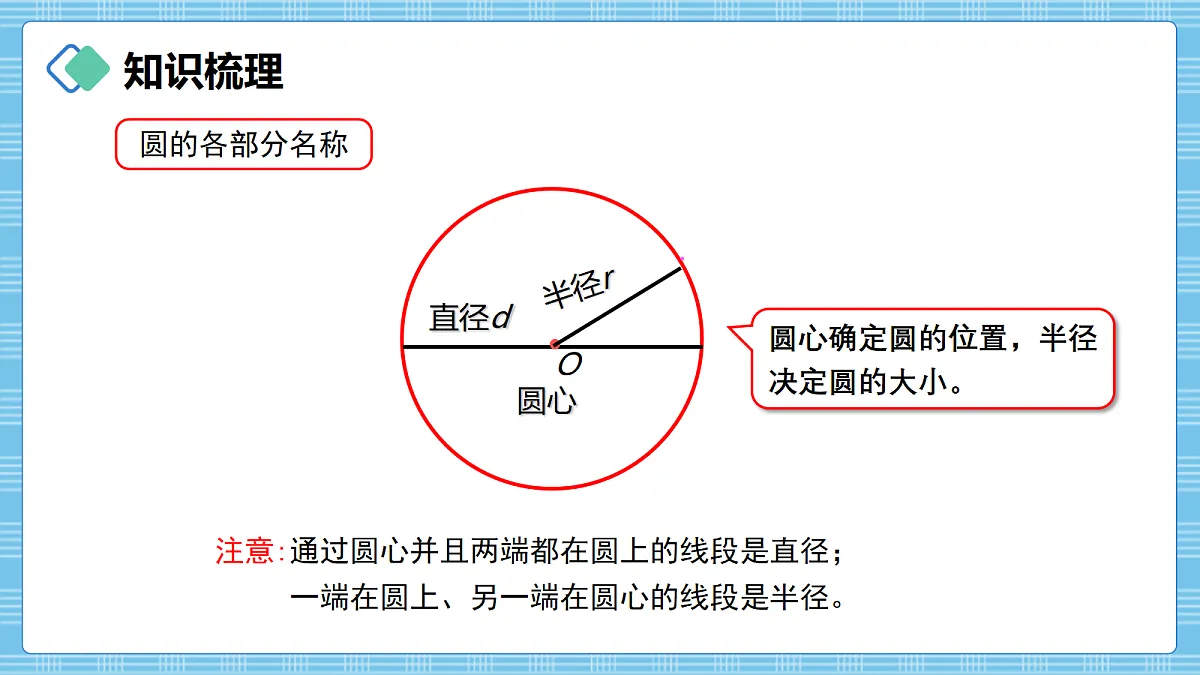 知识梳理

圆的各部分名称

半径$r$

直径$d$

$O$

圆心

圆心确定圆的位置，半径决定圆的大小。

注意:通过圆心并且两端都在圆上的线段是直径；
一端在圆上、另一端在圆心的线段是半径。